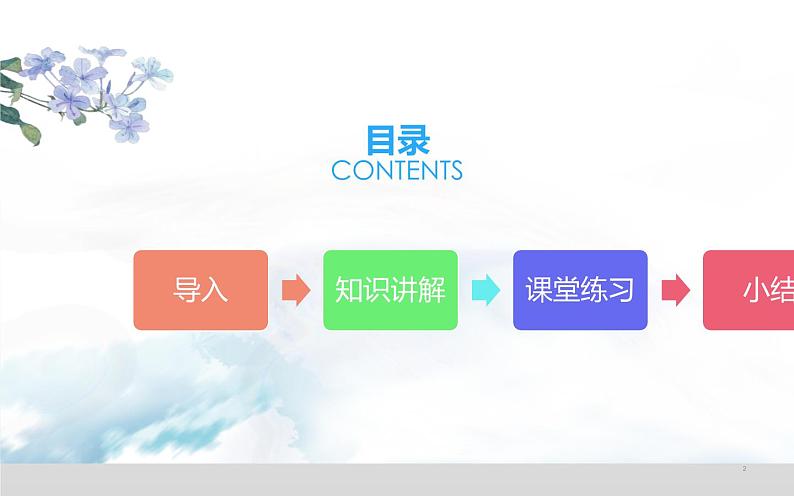 目录
CONTENTS

导入

知识讲解

课堂练习

小结

2